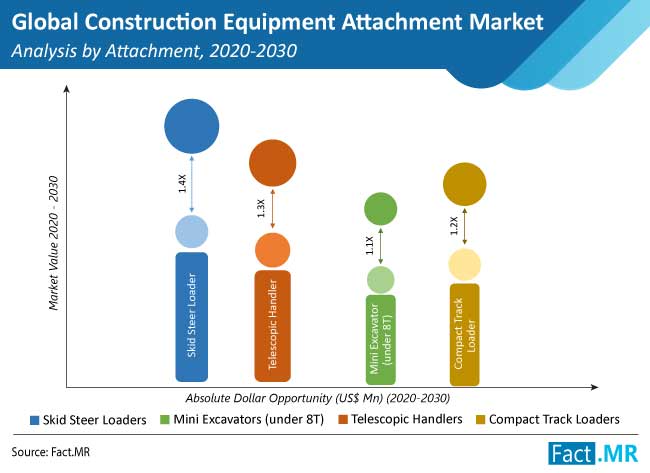 Global Construction Equipment Attachment Market
Analysis by Attachment, 2020-2030

Market Value 2020 - 2030

1.4X
Skid Steer Loader

1.3X
Telescopic Handler

1.1X
Mini Excavator (under 8T)

1.2X
Compact Track Loader

Absolute Dollar Opportunity (US$ Mn) (2020-2030)

Skid Steer Loaders
Mini Excavators (under 8T)
Telescopic Handlers
Compact Track Loaders

Source: Fact.MR

Fact.MR